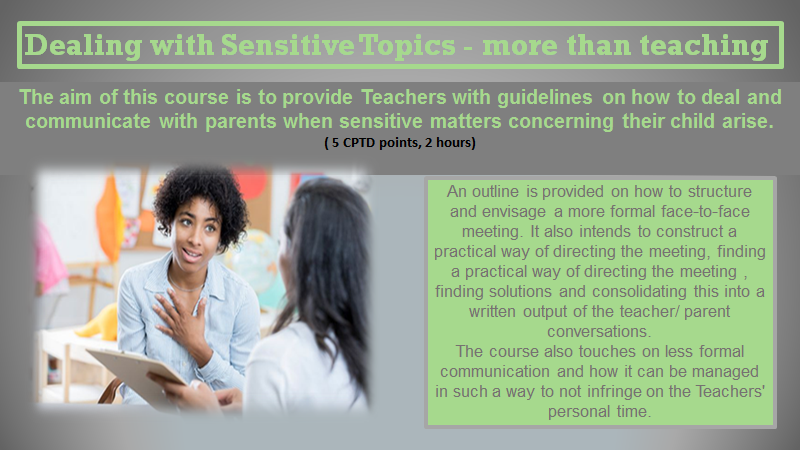 Dealing with Sensitive Topics - more than teaching

The aim of this course is to provide Teachers with guidelines on how to deal and communicate with parents when sensitive matters concerning their child arise.
( 5 CPTD points, 2 hours)

An outline is provided on how to structure and envisage a more formal face-to-face meeting. It also intends to construct a practical way of directing the meeting, finding a practical way of directing the meeting , finding solutions and consolidating this into a written output of the teacher/ parent conversations.
The course also touches on less formal communication and how it can be managed in such a way to not infringe on the Teachers' personal time.